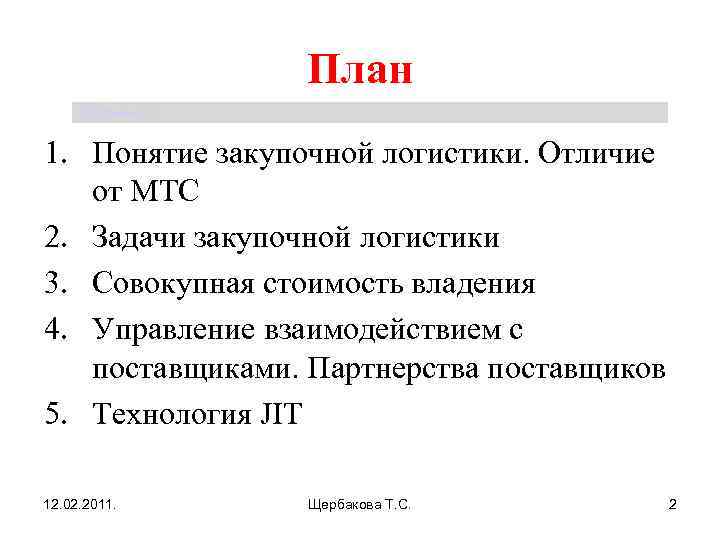 План

1. Понятие закупочной логистики. Отличие от МТС
2. Задачи закупочной логистики
3. Совокупная стоимость владения
4. Управление взаимодействием с поставщиками. Партнерства поставщиков
5. Технология JIT

12.02.2011.

Щербакова Т.С.

2